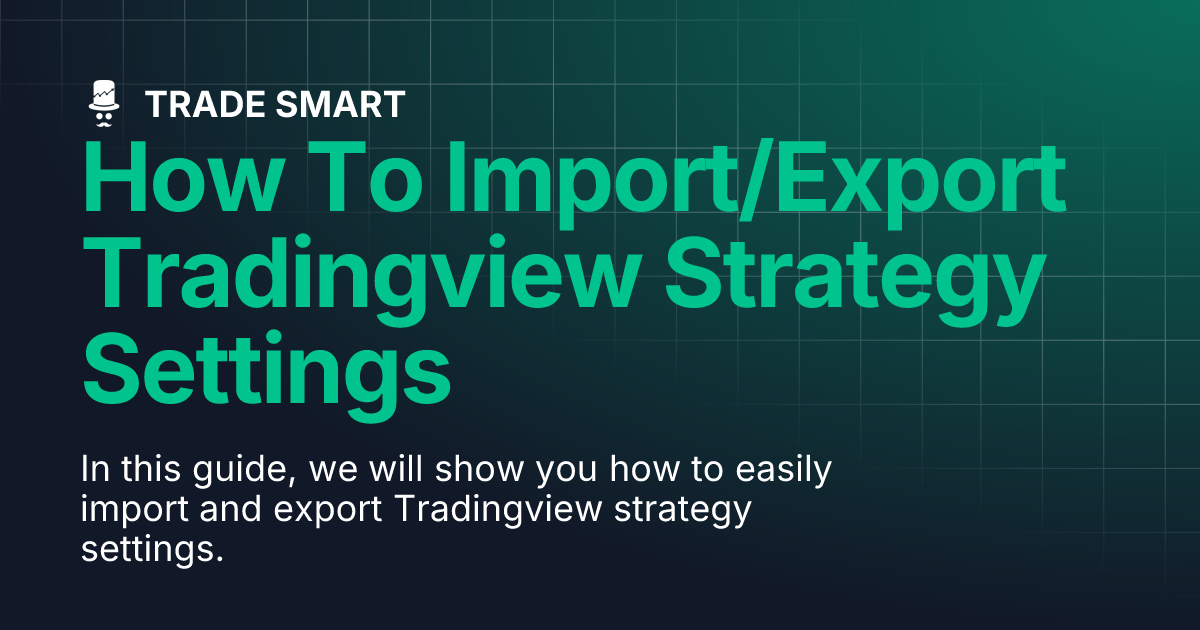 TRADE SMART

How To Import/Export Tradingview Strategy Settings

In this guide, we will show you how to easily import and export Tradingview strategy settings.